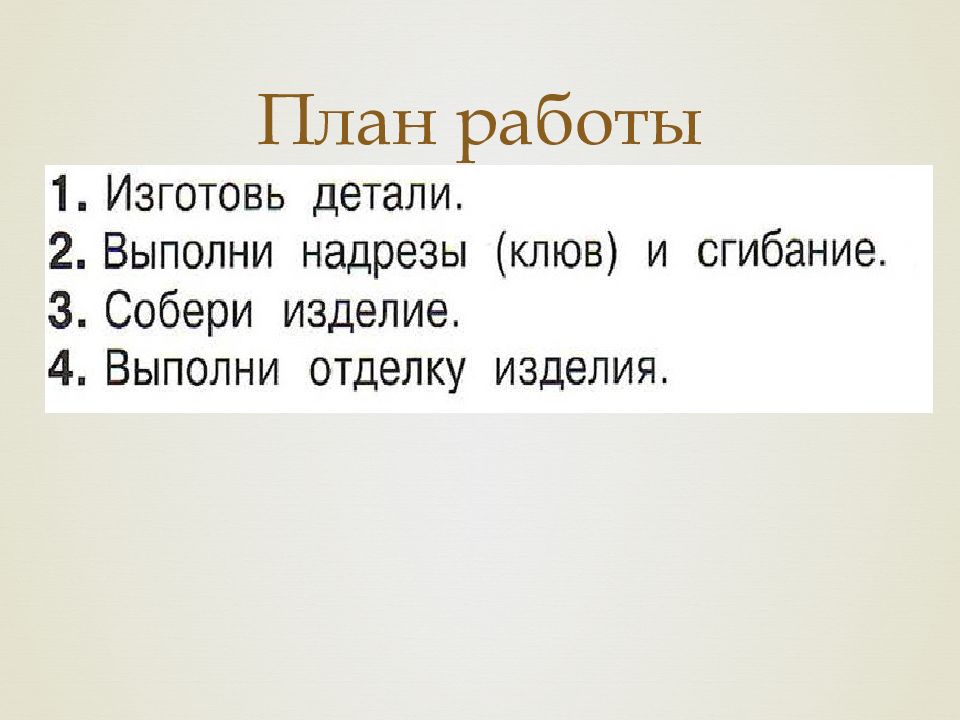 План работы

1. Изготовь детали.
2. Выполни надрезы (клюв) и сгибание.
3. Собери изделие.
4. Выполни отделку изделия.